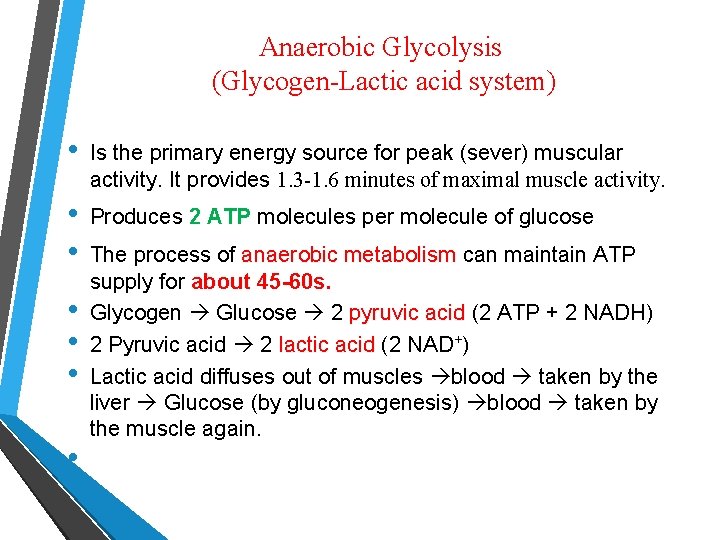 Anaerobic Glycolysis
(Glycogen-Lactic acid system)

• Is the primary energy source for peak (sever) muscular activity. It provides 1.3-1.6 minutes of maximal muscle activity.
• Produces 2 ATP molecules per molecule of glucose
• The process of anaerobic metabolism can maintain ATP supply for about 45-60s.
• Glycogen → Glucose → 2 pyruvic acid (2 ATP + 2 NADH)
• 2 Pyruvic acid → 2 lactic acid (2 $NAD^+$)
• Lactic acid diffuses out of muscles →blood → taken by the liver → Glucose (by gluconeogenesis) →blood → taken by the muscle again.
•